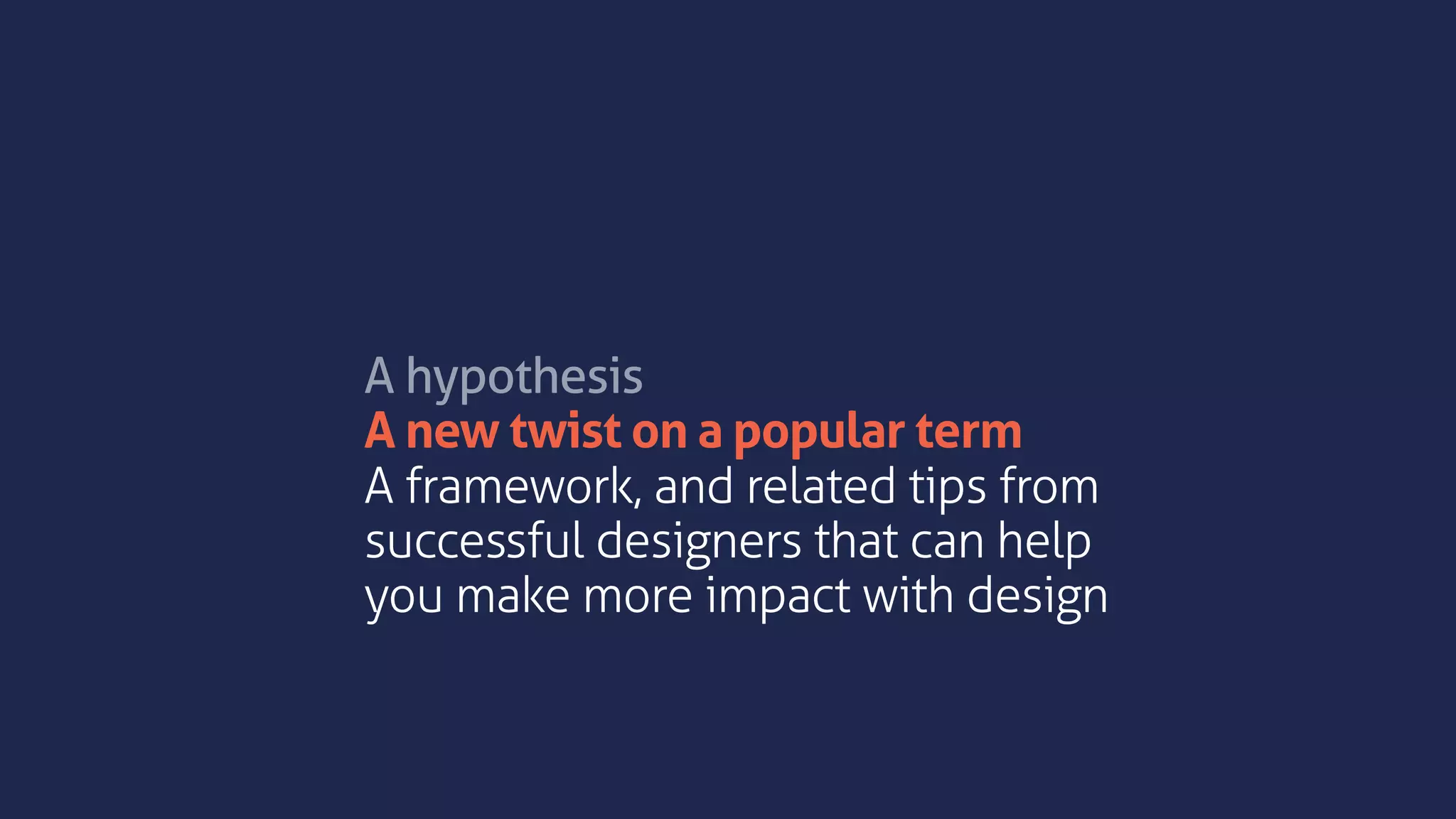 A hypothesis

A new twist on a popular term

A framework, and related tips from successful designers that can help you make more impact with design